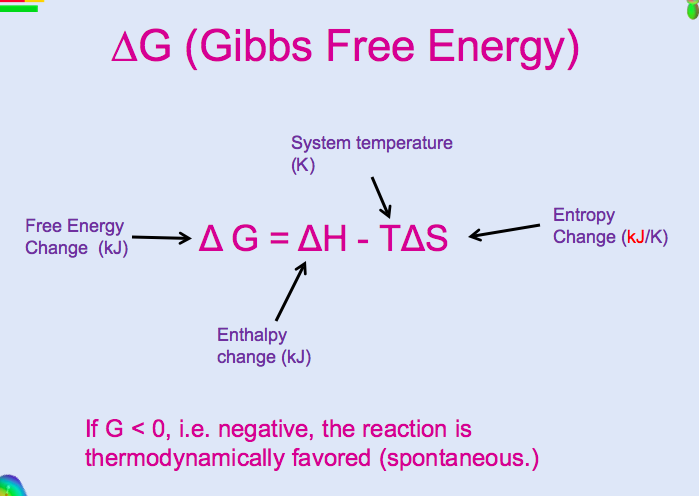 $\Delta G$ (Gibbs Free Energy)

System temperature (K)

Free Energy Change (kJ)

$\Delta G = \Delta H - T\Delta S$

Entropy Change (kJ/K)

Enthalpy change (kJ)

If G < 0, i.e. negative, the reaction is thermodynamically favored (spontaneous.)